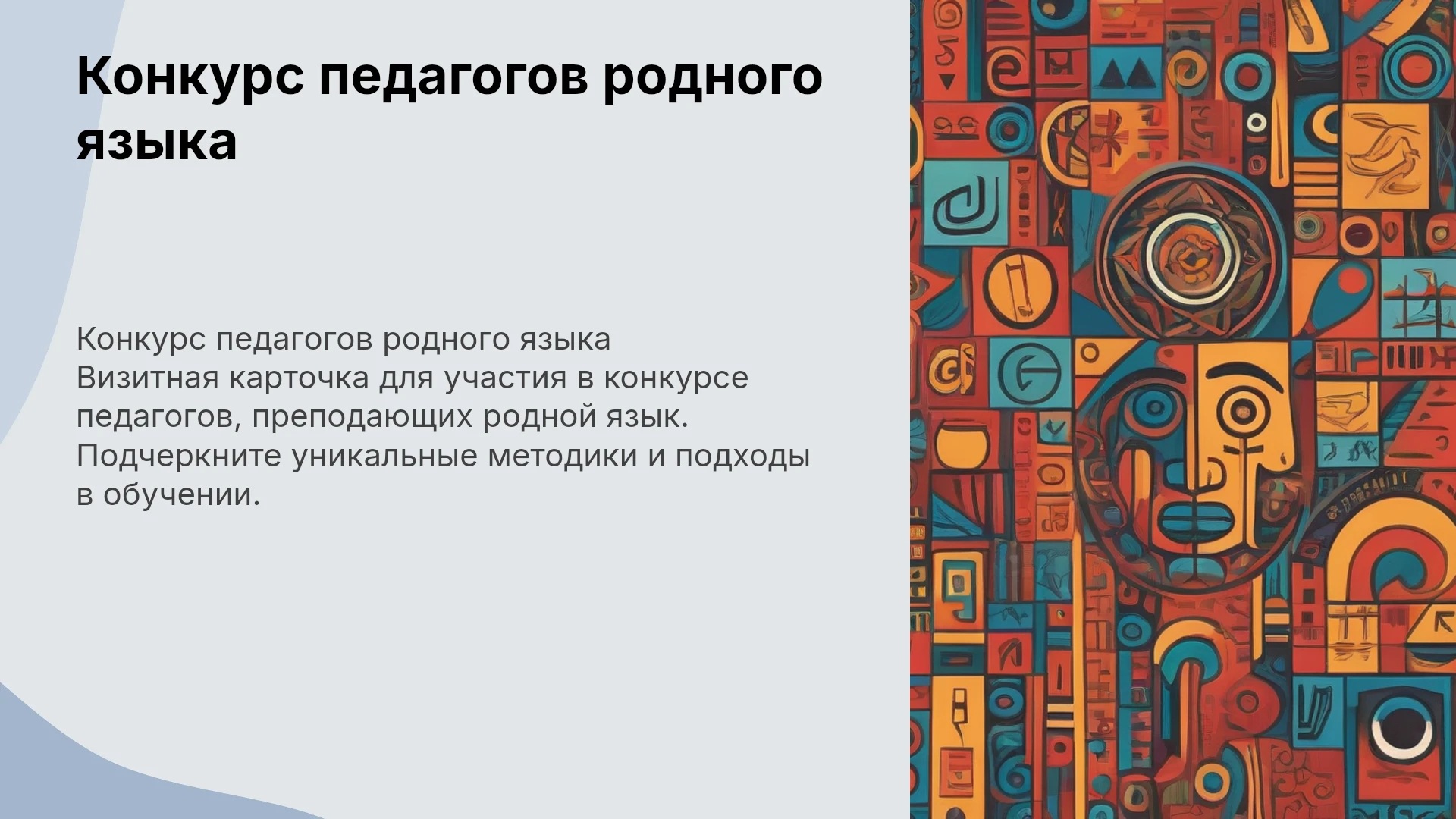 Конкурс педагогов родного языка

Конкурс педагогов родного языка
Визитная карточка для участия в конкурсе педагогов, преподающих родной язык. Подчеркните уникальные методики и подходы в обучении.